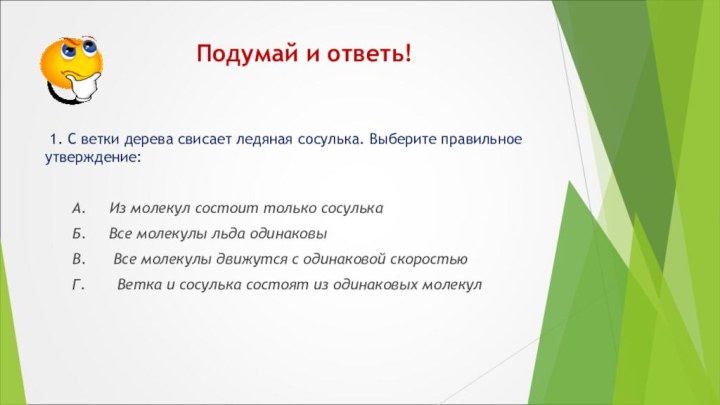 Подумай и ответь!

1. С ветки дерева свисает ледяная сосулька. Выберите правильное утверждение:

А. Из молекул состоит только сосулька

Б. Все молекулы льда одинаковы

В. Все молекулы движутся с одинаковой скоростью

Г. Ветка и сосулька состоят из одинаковых молекул